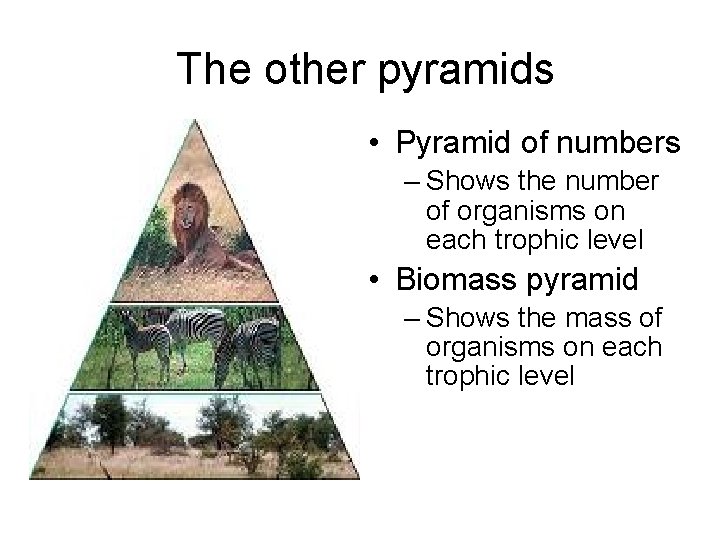 The other pyramids

• Pyramid of numbers
– Shows the number of organisms on each trophic level

• Biomass pyramid
– Shows the mass of organisms on each trophic level